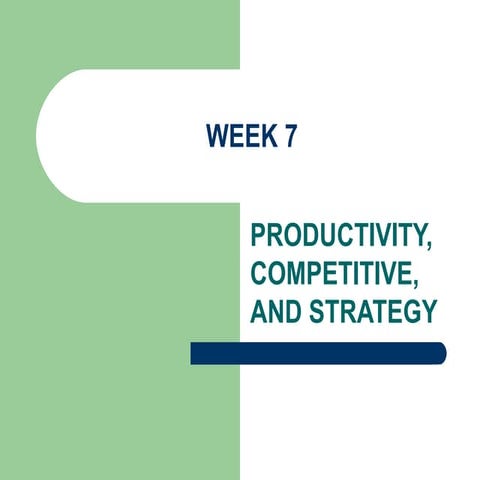 WEEK 7

PRODUCTIVITY, COMPETITIVE, AND STRATEGY